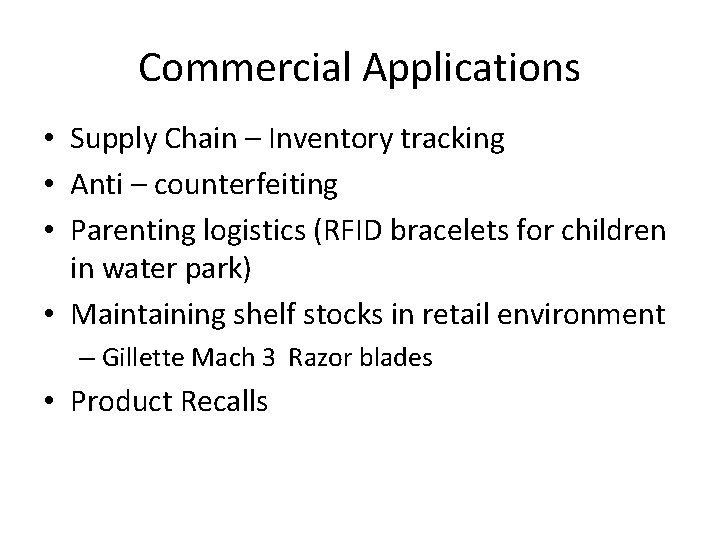 Commercial Applications

• Supply Chain – Inventory tracking
• Anti – counterfeiting
• Parenting logistics (RFID bracelets for children in water park)
• Maintaining shelf stocks in retail environment
– Gillette Mach 3 Razor blades
• Product Recalls